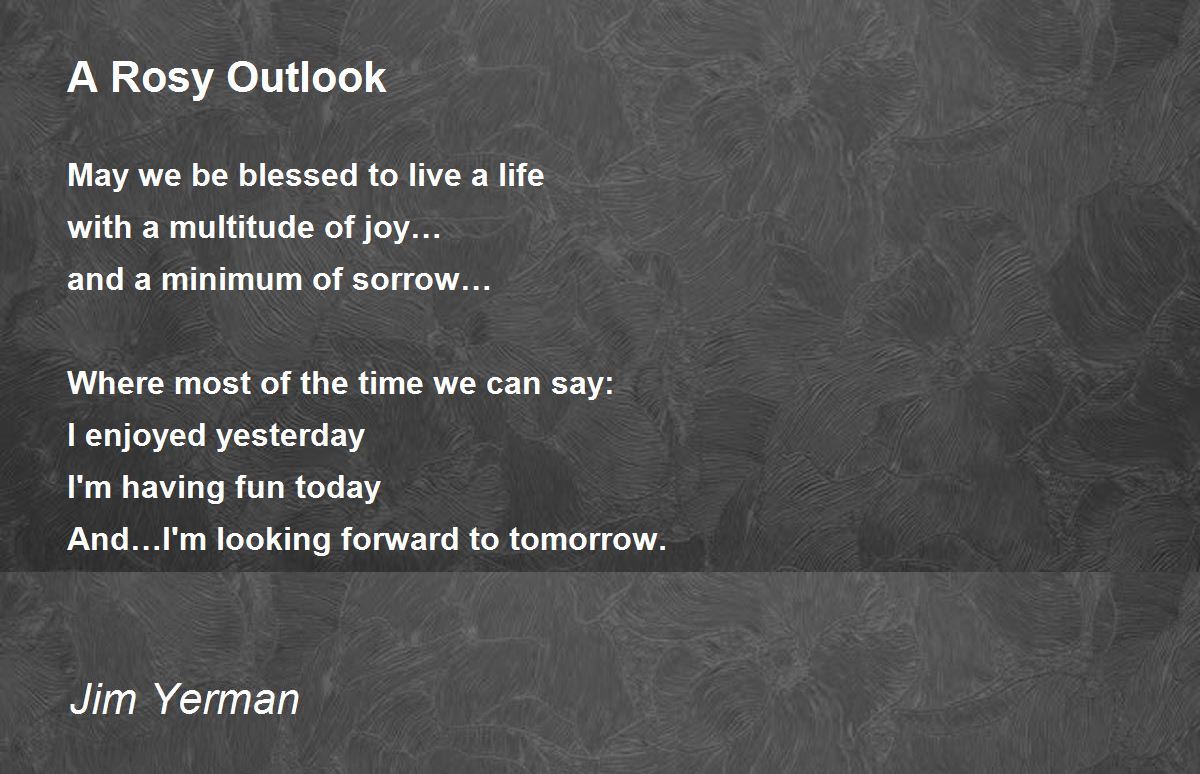 A Rosy Outlook

May we be blessed to live a life
with a multitude of joy…
and a minimum of sorrow…

Where most of the time we can say:
I enjoyed yesterday
I'm having fun today
And…I'm looking forward to tomorrow.

Jim Yerman